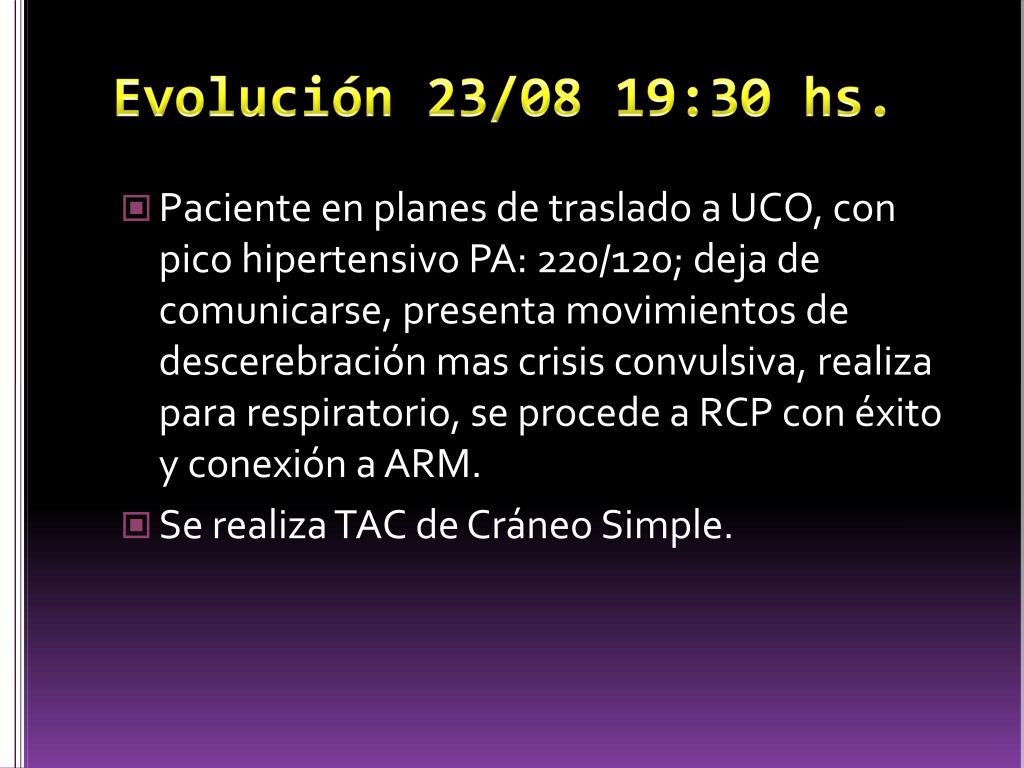 Evolución 23/08 19:30 hs.

Paciente en planes de traslado a UCO, con pico hipertensivo PA: 220/120; deja de comunicarse, presenta movimientos de descerebración mas crisis convulsiva, realiza para respiratorio, se procede a RCP con éxito y conexión a ARM.

Se realiza TAC de Cráneo Simple.